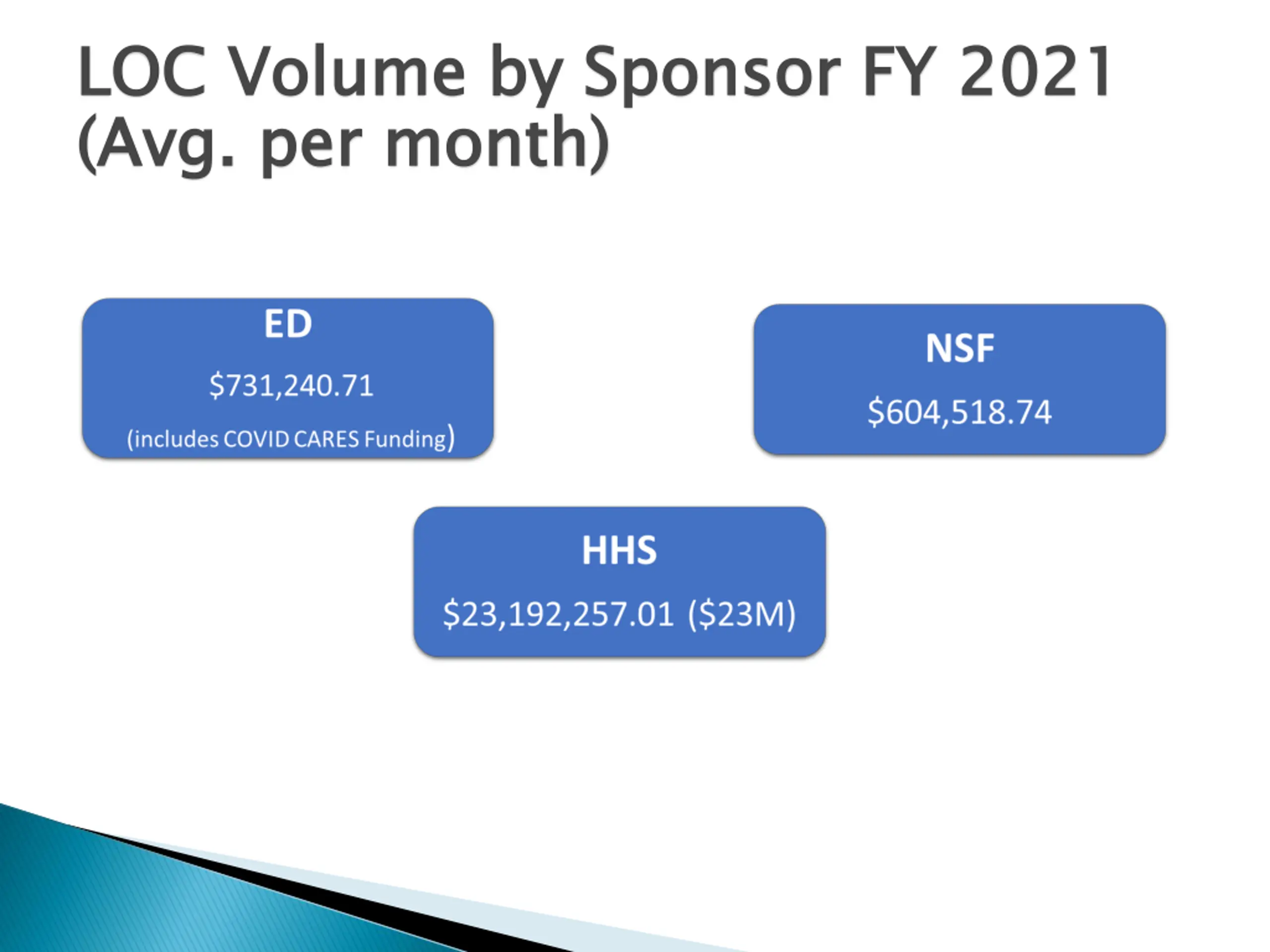 LOC Volume by Sponsor FY 2021 (Avg. per month)

ED

\$731,240.71

(includes COVID CARES Funding)

NSF

\$604,518.74

HHS

\$23,192,257.01 (\$23M)